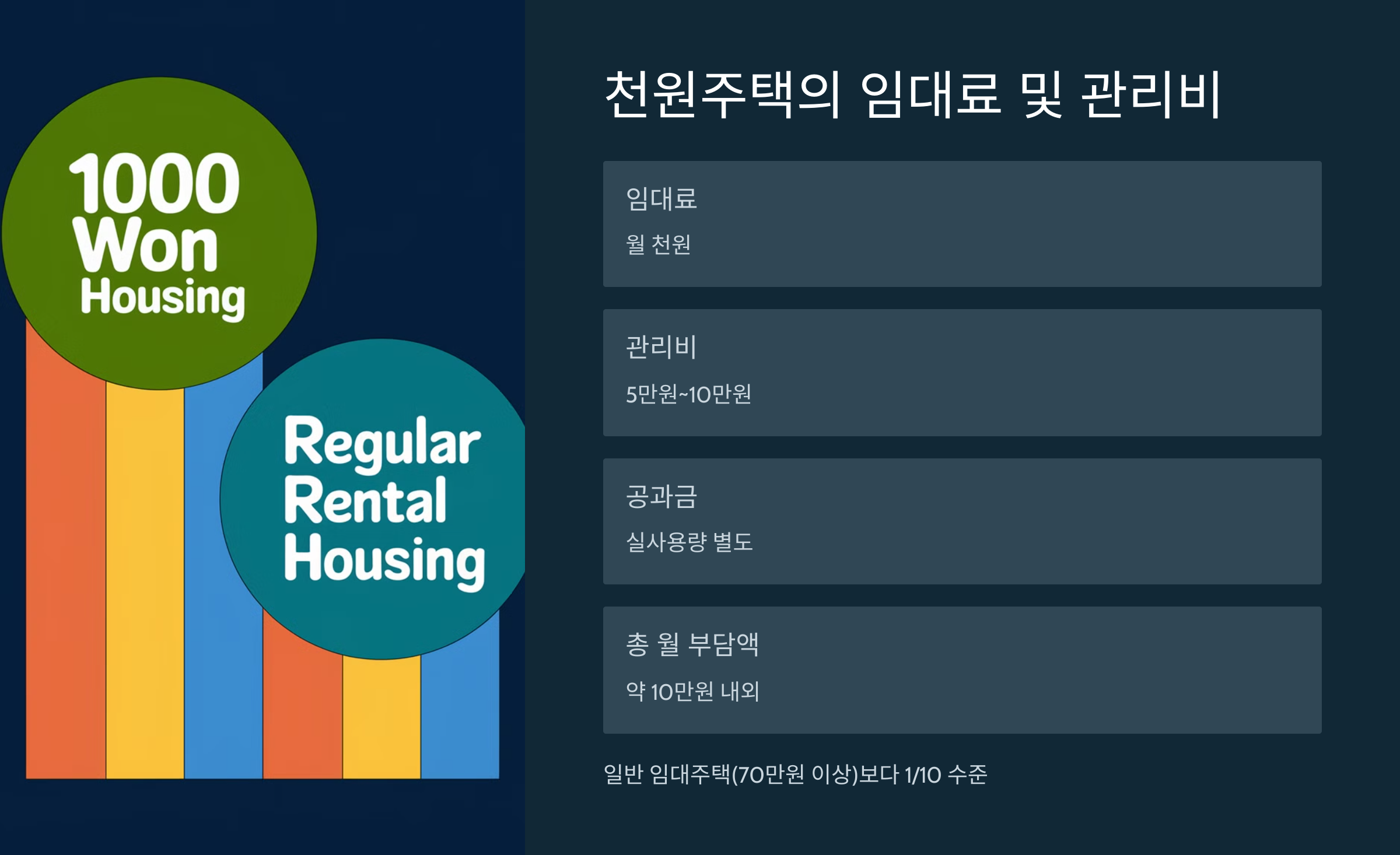 1000 Won Housing

Regular Rental Housing

천원주택의 임대료 및 관리비

임대료

월 천원

관리비

5만원~10만원

공과금

실사용량 별도

총 월 부담액

약 10만원 내외

일반 임대주택(70만원 이상)보다 1/10 수준